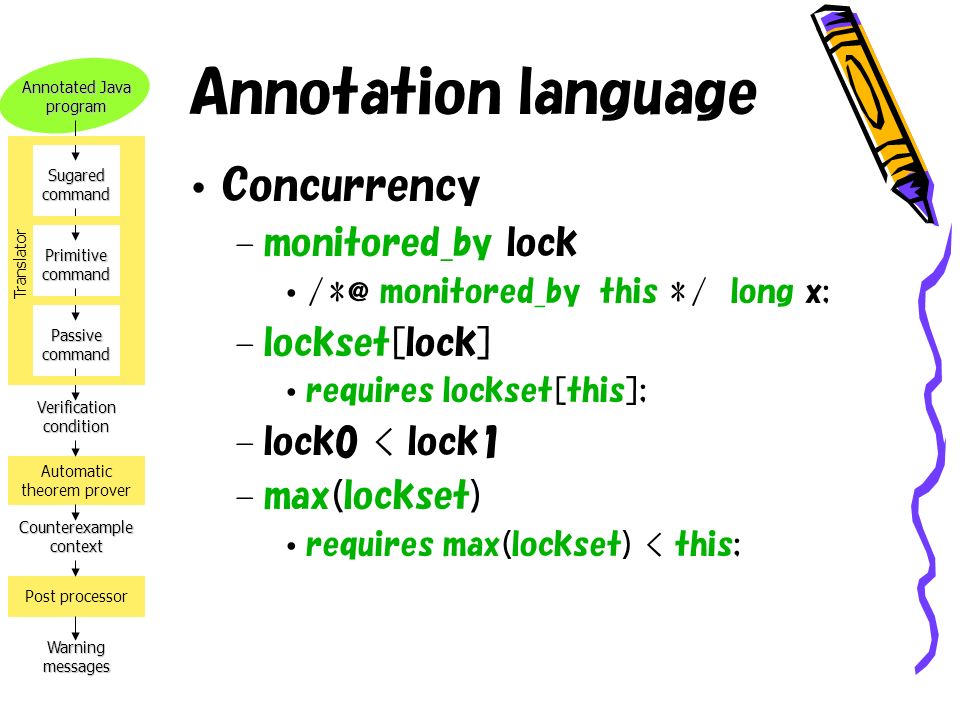 Annotated Java program

Translator

Sugared command

Primitive command

Passive command

Verification condition

Automatic theorem prover

Counterexample context

Post processor

Warning messages

Annotation language

• Concurrency

– monitored_by lock

• /*@ monitored_by this */ long x;

– lockset[lock]

• requires lockset[this];

– lock0 < lock1

– max(lockset)

• requires max(lockset) < this;